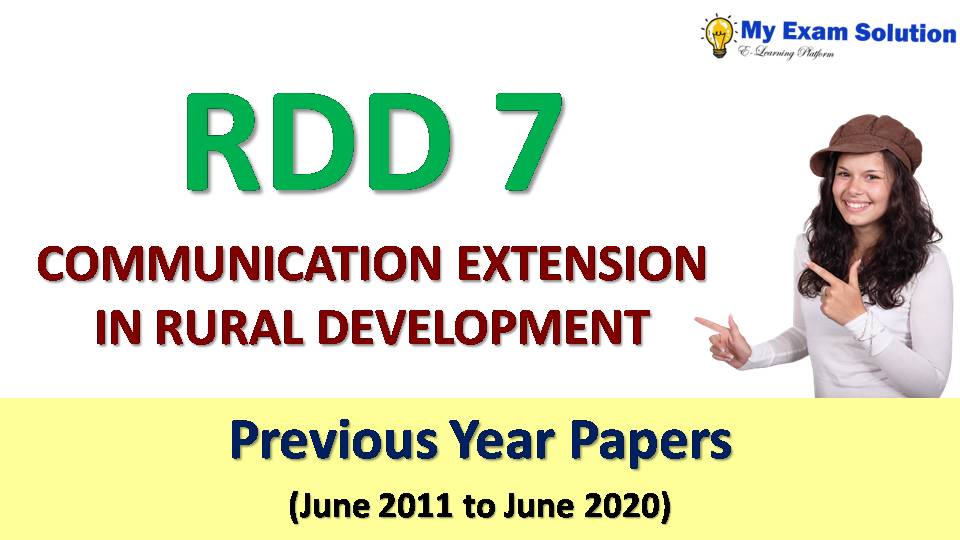 My Exam Solution
E-Learning Platform

RDD 7

COMMUNICATION EXTENSION IN RURAL DEVELOPMENT

Previous Year Papers

(June 2011 to June 2020)